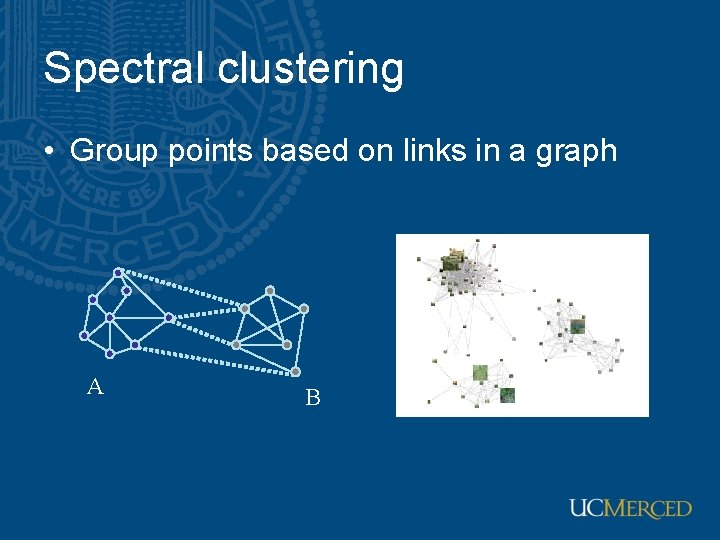 Spectral clustering

• Group points based on links in a graph

A

B

UCMERCED